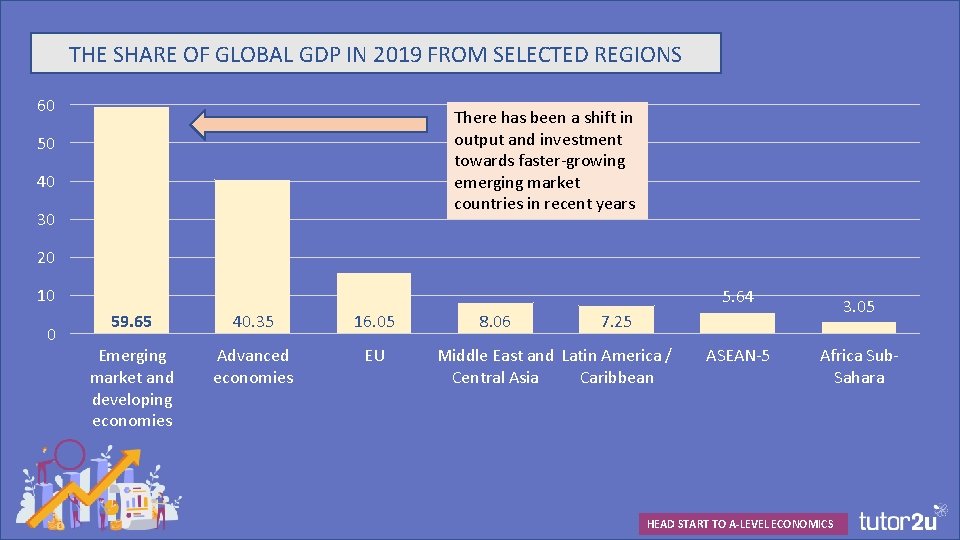 THE SHARE OF GLOBAL GDP IN 2019 FROM SELECTED REGIONS

There has been a shift in output and investment towards faster-growing emerging market countries in recent years

60
50
40
30
20
10
0

59.65
40.35
16.05
8.06
7.25
5.64
3.05

Emerging market and developing economies
Advanced economies
EU
Middle East and Central Asia
Latin America / Caribbean
ASEAN-5
Africa Sub-Sahara

HEAD START TO A-LEVEL ECONOMICS
tutor2u